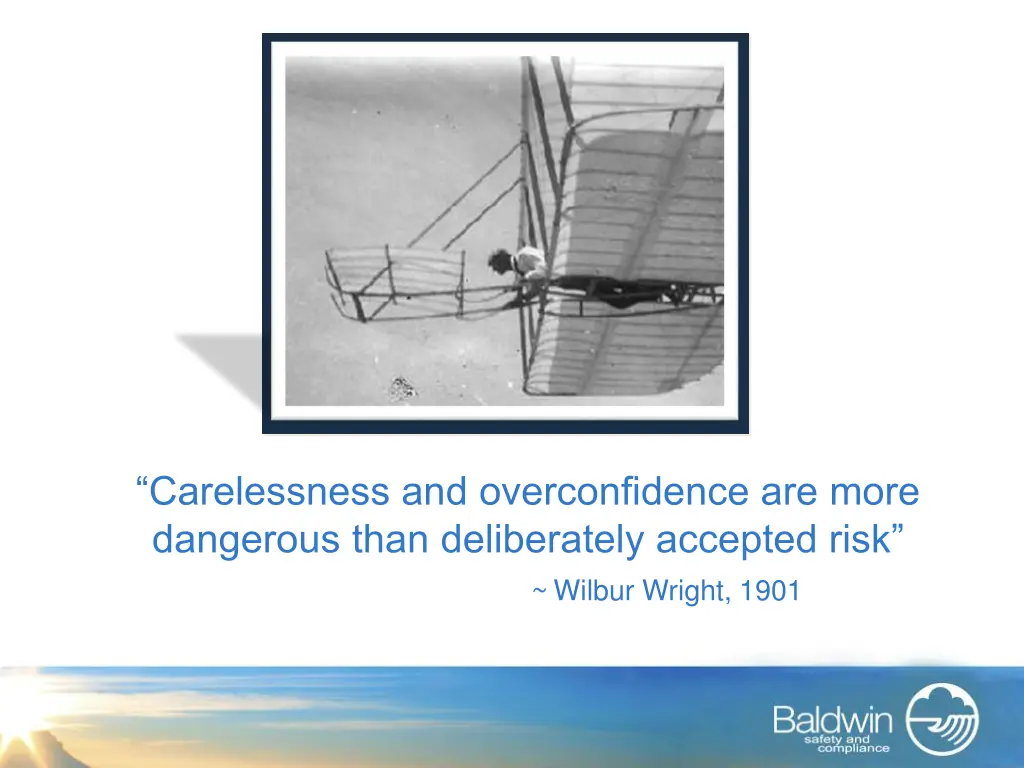 “Carelessness and overconfidence are more dangerous than deliberately accepted risk”

~ Wilbur Wright, 1901

Baldwin
safety and compliance